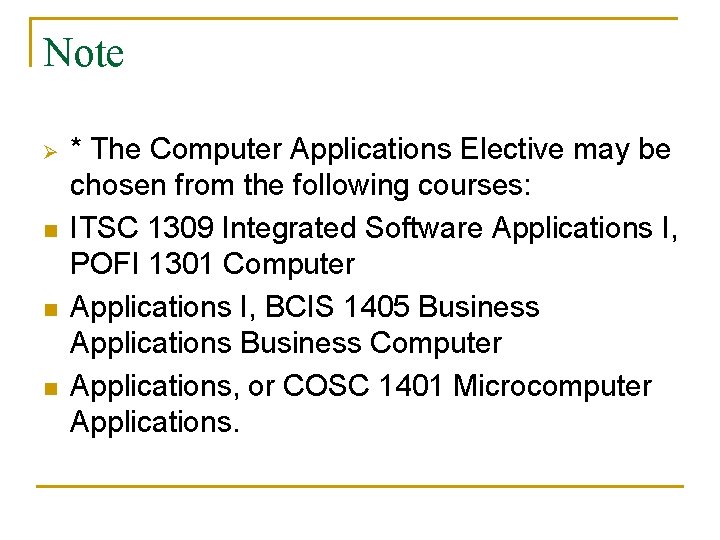 Note

* The Computer Applications Elective may be chosen from the following courses:

ITSC 1309 Integrated Software Applications I, POFI 1301 Computer

Applications I, BCIS 1405 Business Applications Business Computer

Applications, or COSC 1401 Microcomputer Applications.